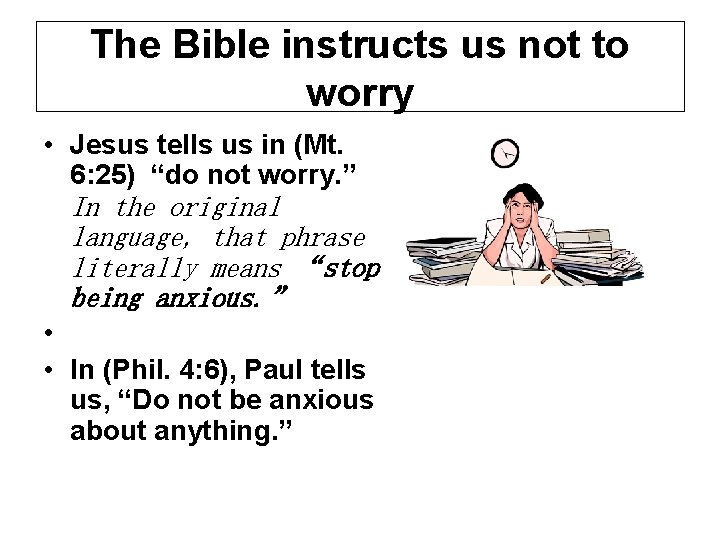 The Bible instructs us not to worry

• Jesus tells us in (Mt. 6:25) “do not worry.” In the original language, that phrase literally means “stop being anxious.”

•

• In (Phil. 4:6), Paul tells us, “Do not be anxious about anything.”